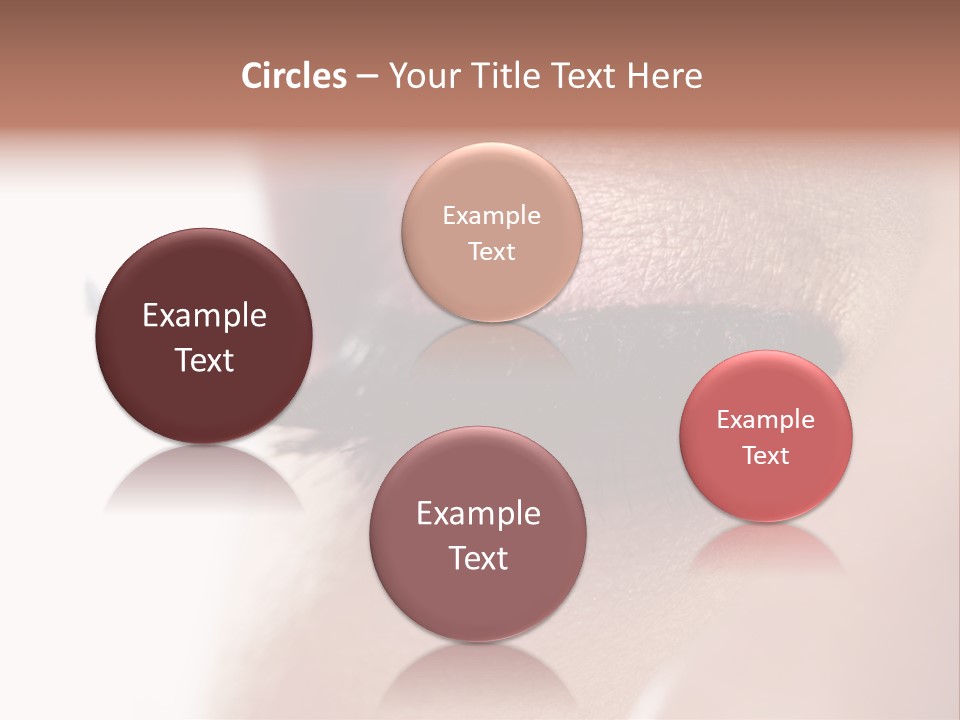 Circles – Your Title Text Here

Example Text

Example Text

Example Text

Example Text